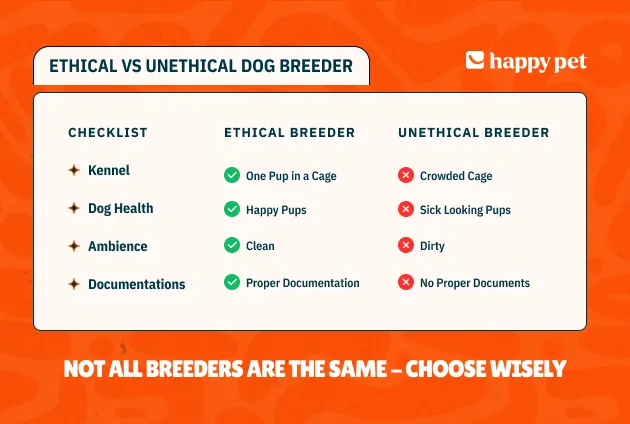 ETHICAL VS UNETHICAL DOG BREEDER

happy pet

| CHECKLIST | ETHICAL BREEDER | UNETHICAL BREEDER |
|---|---|---|
| Kennel | One Pup in a Cage | Crowded Cage |
| Dog Health | Happy Pups | Sick Looking Pups |
| Ambience | Clean | Dirty |
| Documentations | Proper Documentation | No Proper Documents |

NOT ALL BREEDERS ARE THE SAME – CHOOSE WISELY